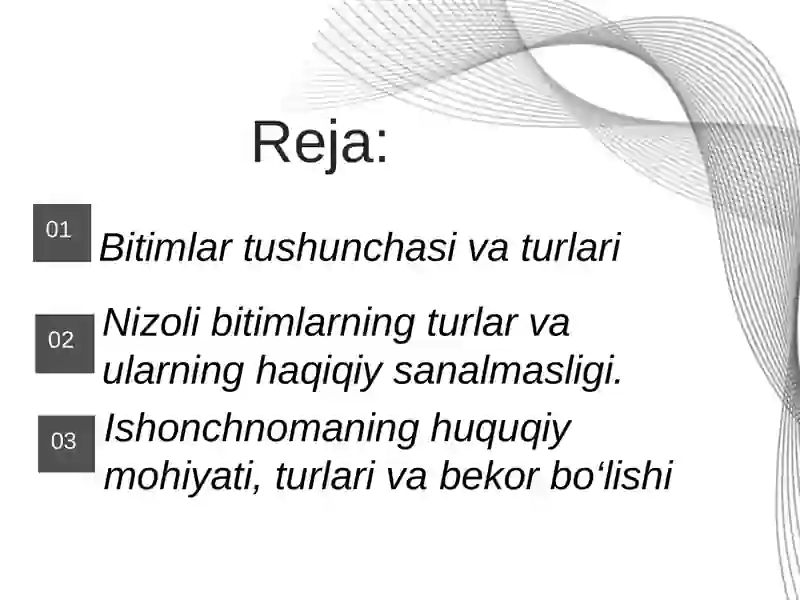 Reja:

01 Bitimlar tushunchasi va turlari

02 Nizoli bitimlarning turlar va ularning haqiqiy sanalmasligi.

03 Ishonchnomaning huquqiy mohiyati, turlari va bekor bo‘lishi